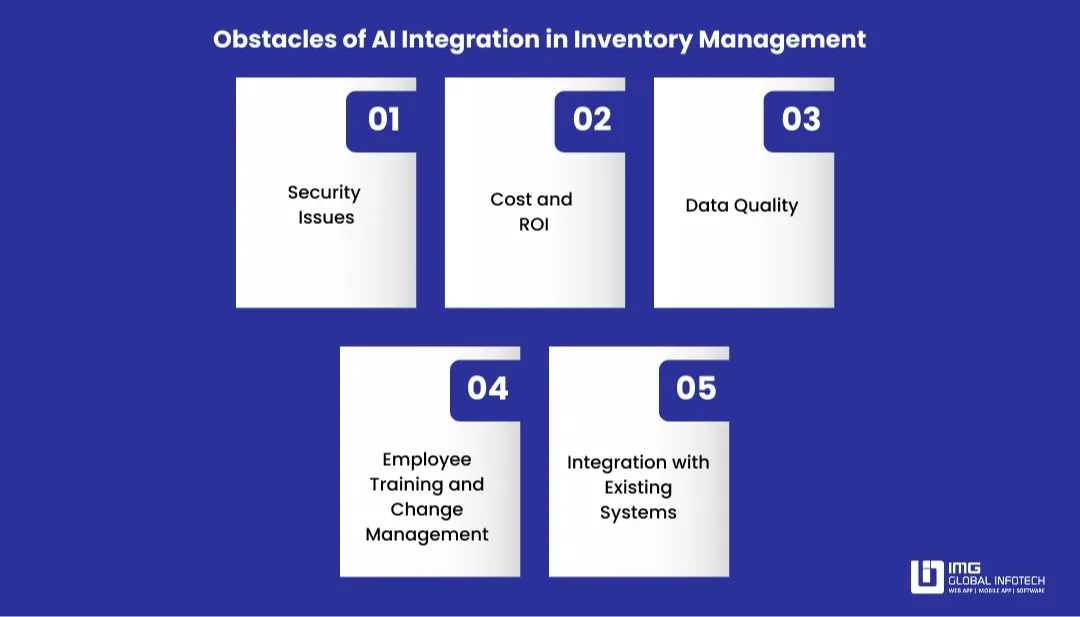 Obstacles of AI Integration in Inventory Management

01

Security Issues

02

Cost and ROI

03

Data Quality

04

Employee Training and Change Management

05

Integration with Existing Systems

IMG GLOBAL INFOTECH
WEB APP | MOBILE APP | SOFTWARE